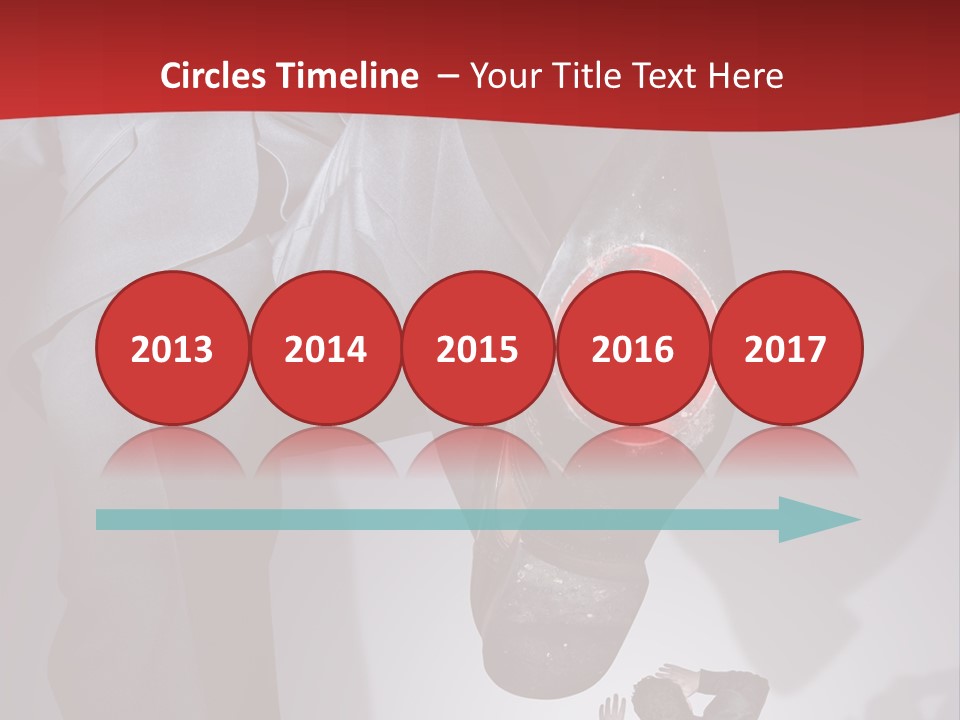 Circles Timeline – Your Title Text Here

2013

2014

2015

2016

2017